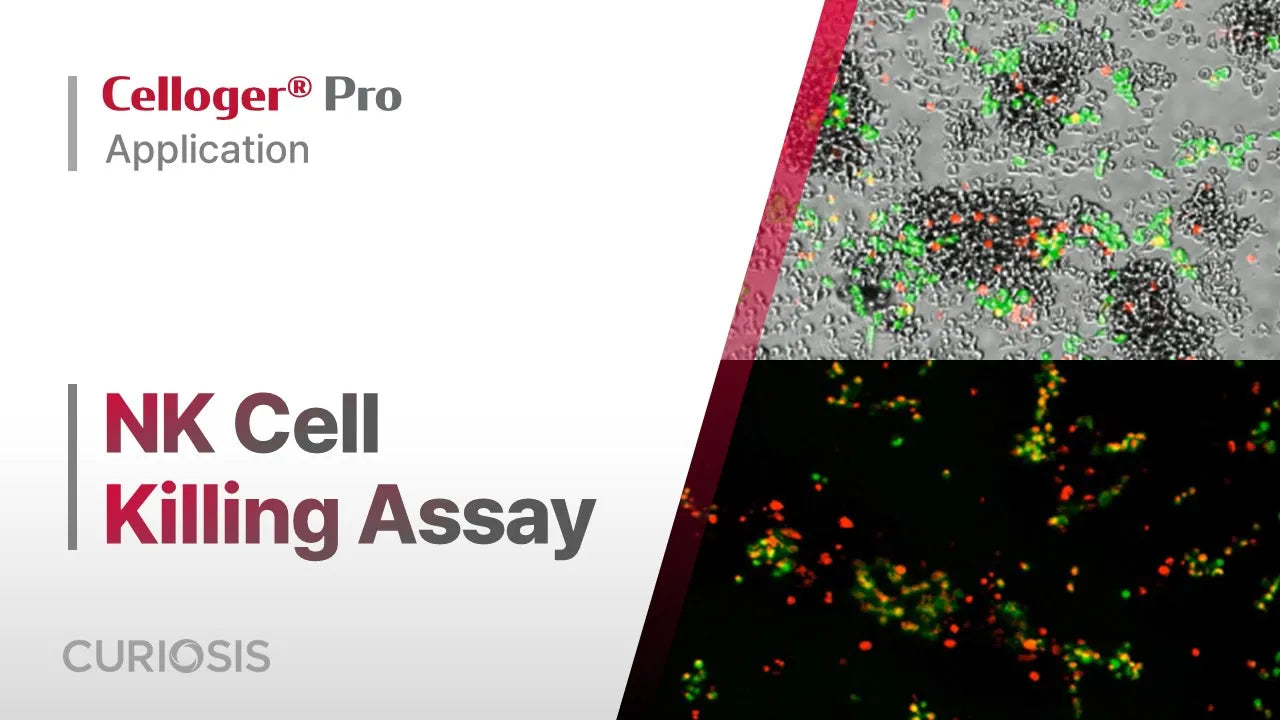 Celloger® Pro
Application

NK Cell
Killing Assay

CURIOSIS